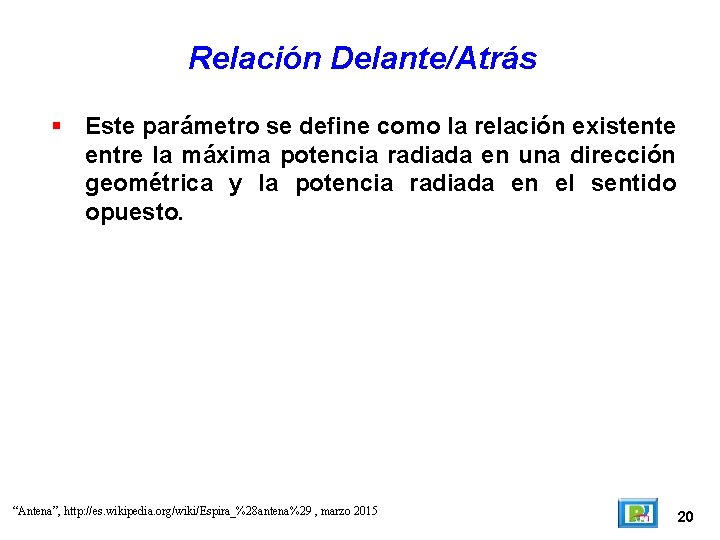 Relación Delante/Atrás

▪ Este parámetro se define como la relación existente entre la máxima potencia radiada en una dirección geométrica y la potencia radiada en el sentido opuesto.

“Antena”, http://es.wikipedia.org/wiki/Espira_%28antena%29 , marzo 2015

20